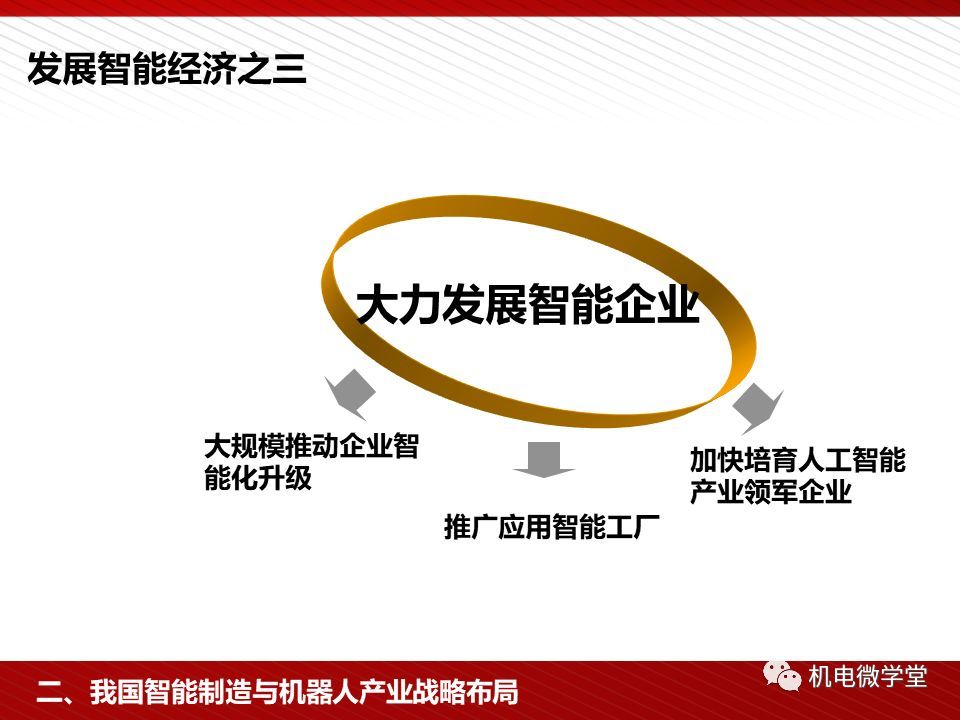 发展智能经济之三

大力发展智能企业

大规模推动企业智能化升级

推广应用智能工厂

加快培育人工智能产业领军企业

二、我国智能制造与机器人产业战略布局

机电微学堂